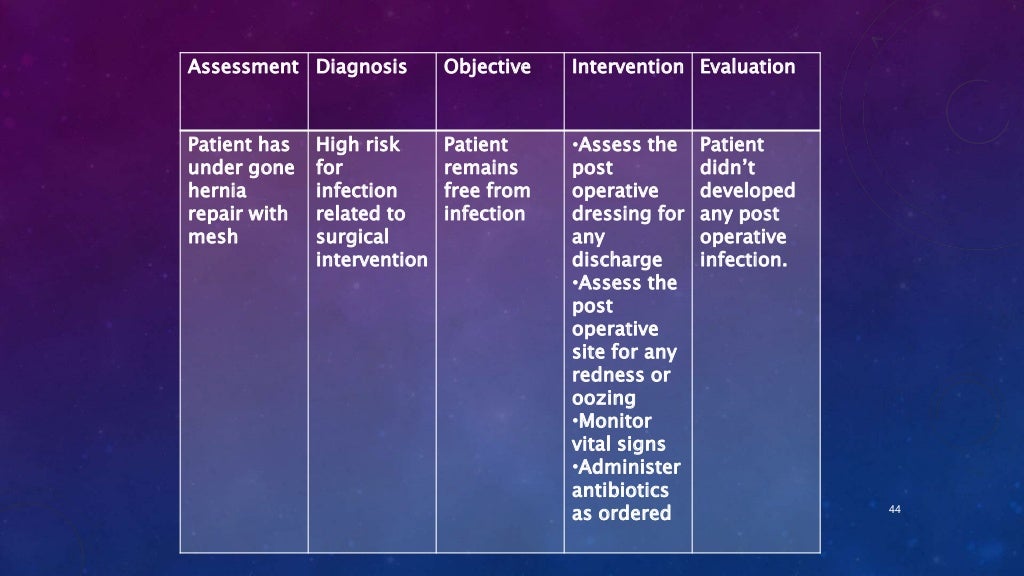 | Assessment | Diagnosis | Objective | Intervention | Evaluation |
|---|---|---|---|---|
| Patient has under gone hernia repair with mesh | High risk for infection related to surgical intervention | Patient remains free from infection | •Assess the post operative dressing for any discharge •Assess the post operative site for any redness or oozing •Monitor vital signs •Administer antibiotics as ordered | Patient didn't developed any post operative infection. |

44